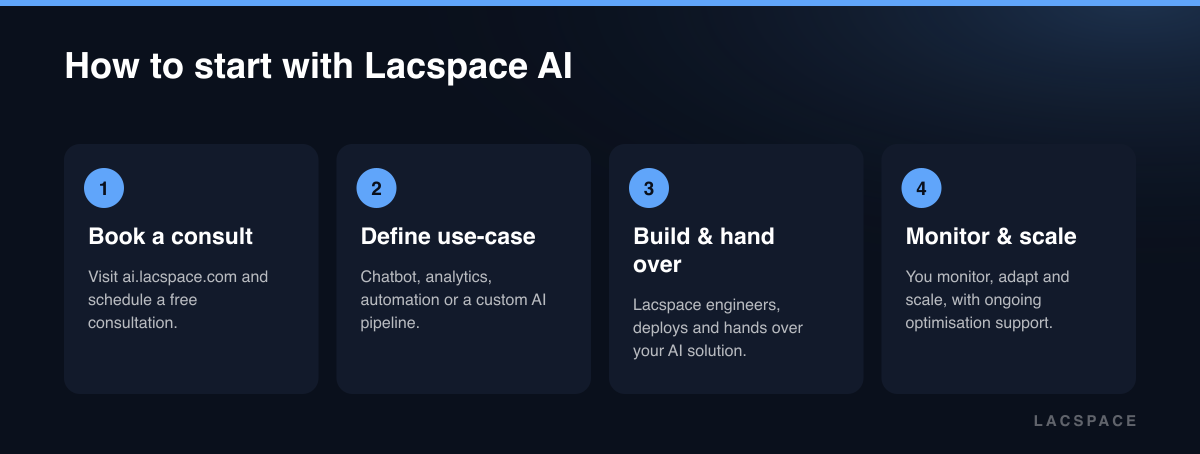 How to start with Lacspace AI

1

Book a consult

Visit ai.lacspace.com and schedule a free consultation.

2

Define use-case

Chatbot, analytics, automation or a custom AI pipeline.

3

Build & hand over

Lacspace engineers, deploys and hands over your AI solution.

4

Monitor & scale

You monitor, adapt and scale, with ongoing optimisation support.

LACSPACE